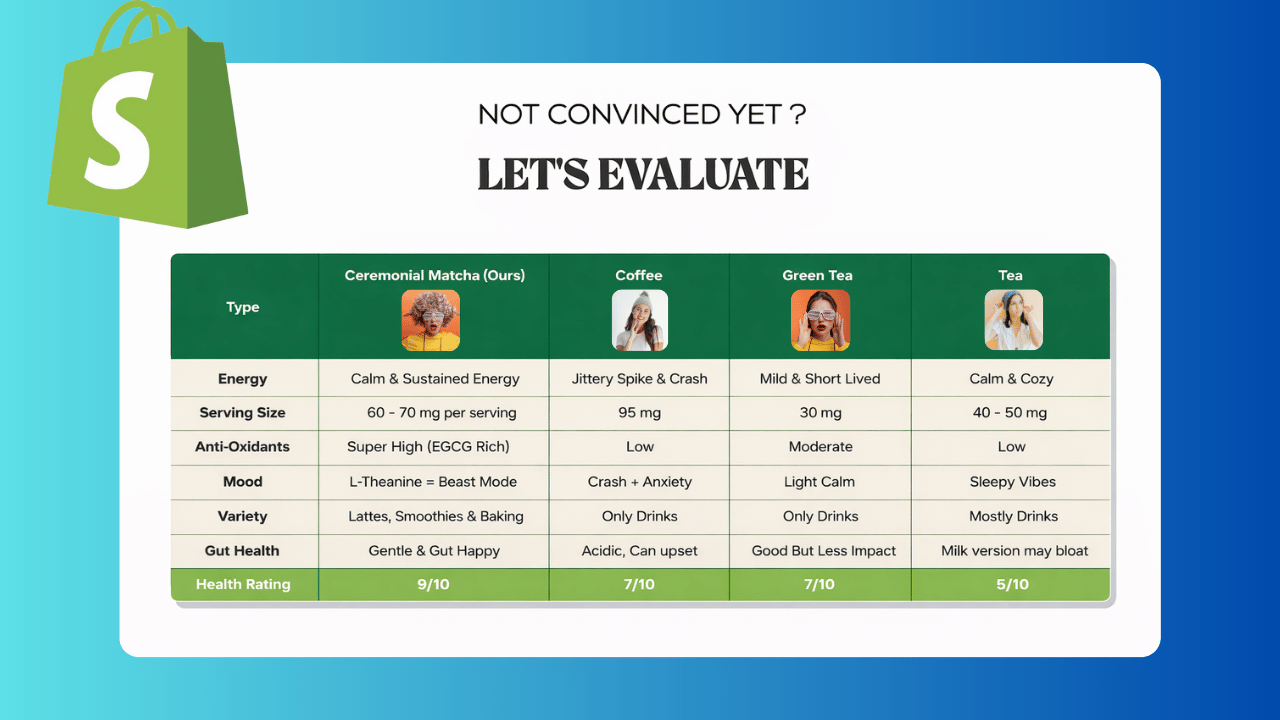 S

NOT CONVINCED YET ?

LET'S EVALUATE

| Type | Ceremonial Matcha (Ours) | Coffee | Green Tea | Tea |
|---|---|---|---|---|
| Energy | Calm & Sustained Energy | Jittery Spike & Crash | Mild & Short Lived | Calm & Cozy |
| Serving Size | 60 - 70 mg per serving | 95 mg | 30 mg | 40 - 50 mg |
| Anti-Oxidants | Super High (EGCG Rich) | Low | Moderate | Low |
| Mood | L-Theanine = Beast Mode | Crash + Anxiety | Light Calm | Sleepy Vibes |
| Variety | Lattes, Smoothies & Baking | Only Drinks | Only Drinks | Mostly Drinks |
| Gut Health | Gentle & Gut Happy | Acidic, Can upset | Good But Less Impact | Milk version may bloat |
| Health Rating | 9/10 | 7/10 | 7/10 | 5/10 |